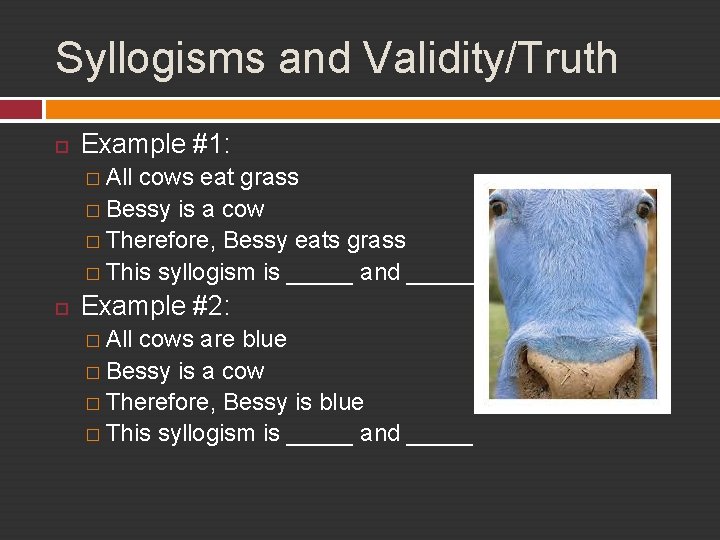 Syllogisms and Validity/Truth

Example #1:
All cows eat grass
Bessy is a cow
Therefore, Bessy eats grass
This syllogism is _____ and _____

Example #2:
All cows are blue
Bessy is a cow
Therefore, Bessy is blue
This syllogism is _____ and _____